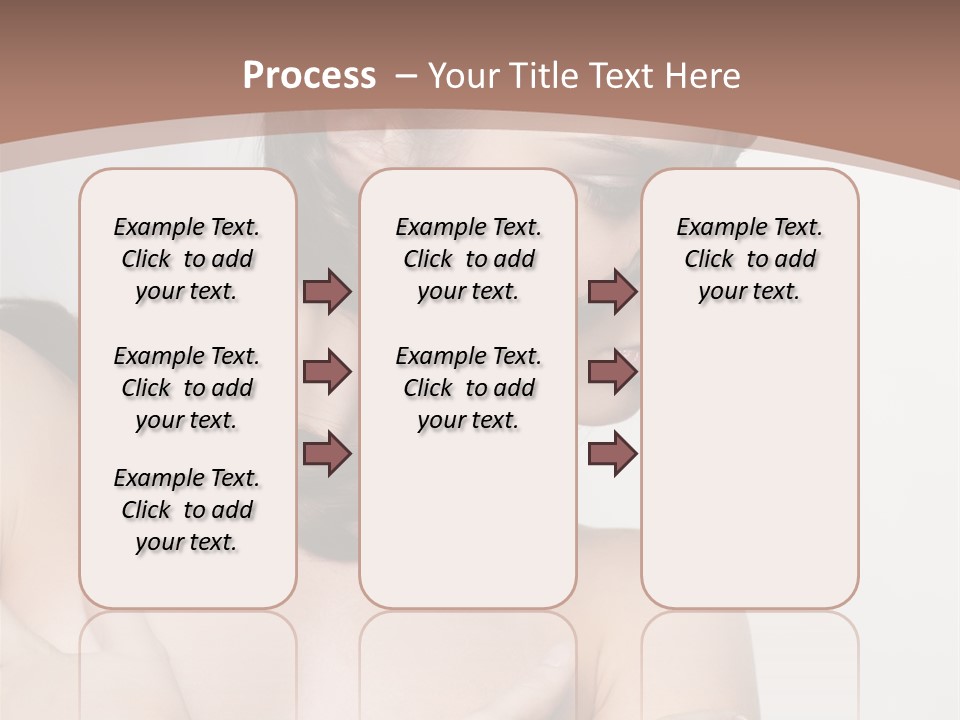 Process – Your Title Text Here

Example Text. Click to add your text.

Example Text. Click to add your text.

Example Text. Click to add your text.

Example Text. Click to add your text.

Example Text. Click to add your text.

Example Text. Click to add your text.